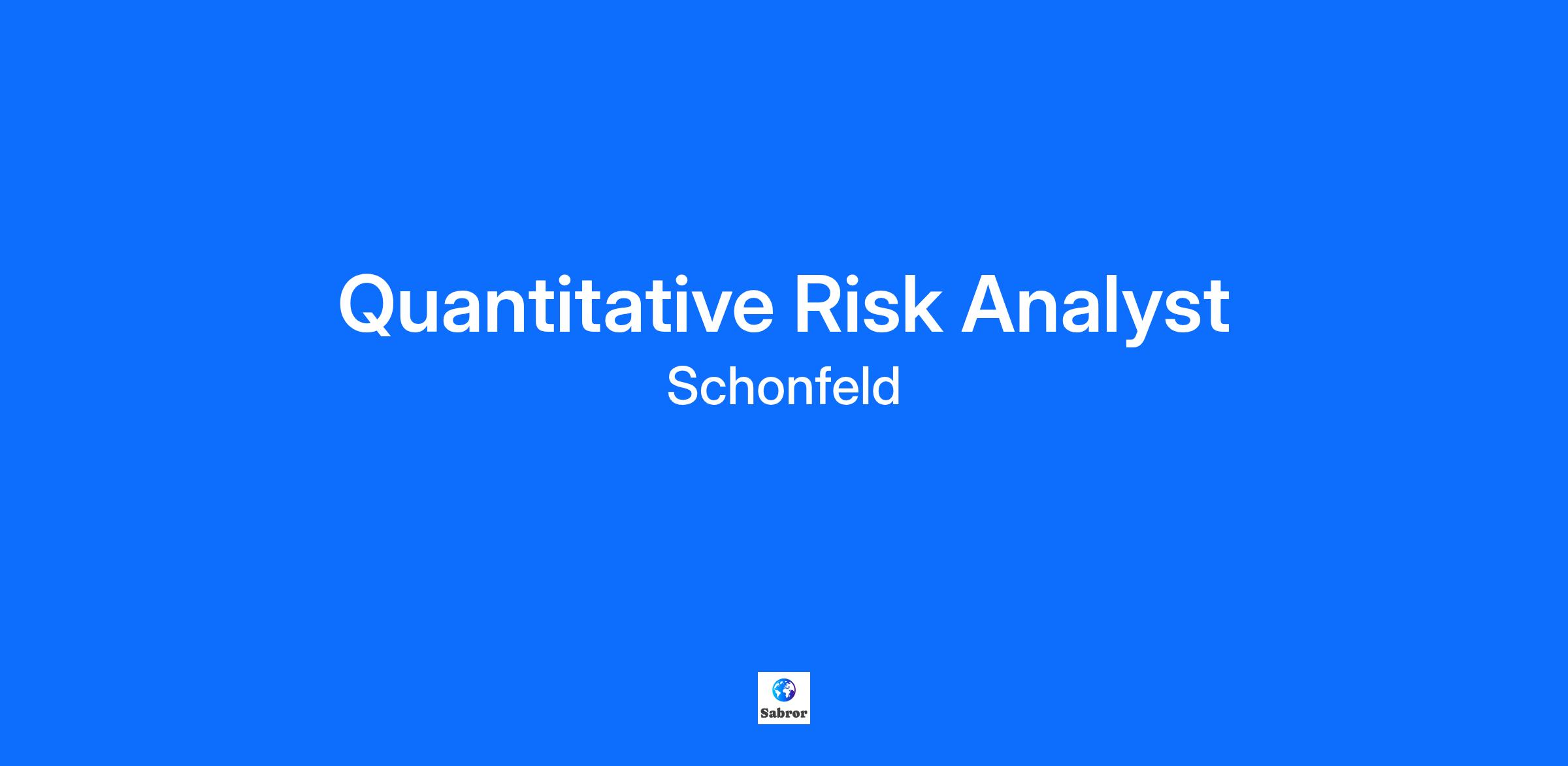 Quantitative Risk Analyst
Schonfeld

Sabror